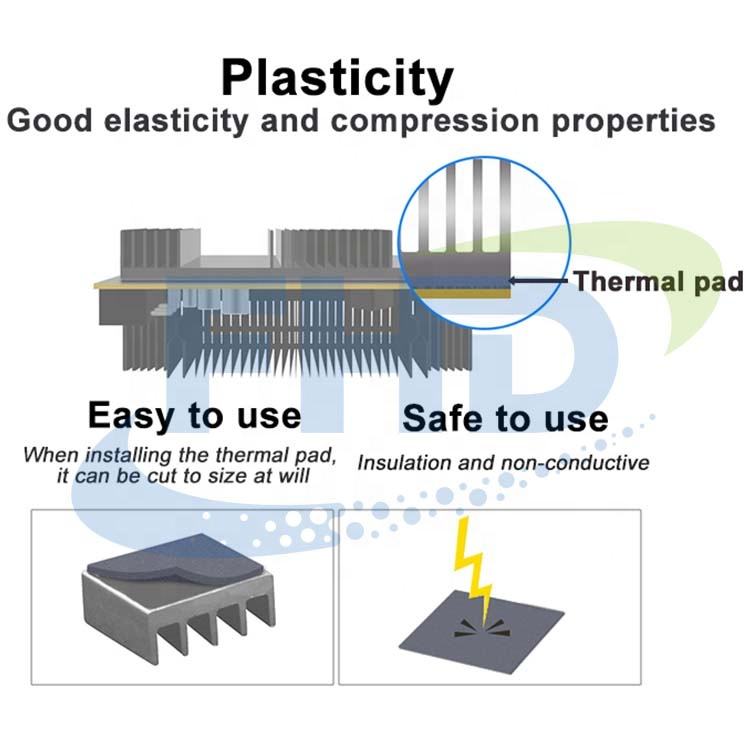 Plasticity
Good elasticity and compression properties

Thermal pad

Easy to use
When installing the thermal pad, it can be cut to size at will

Safe to use
Insulation and non-conductive